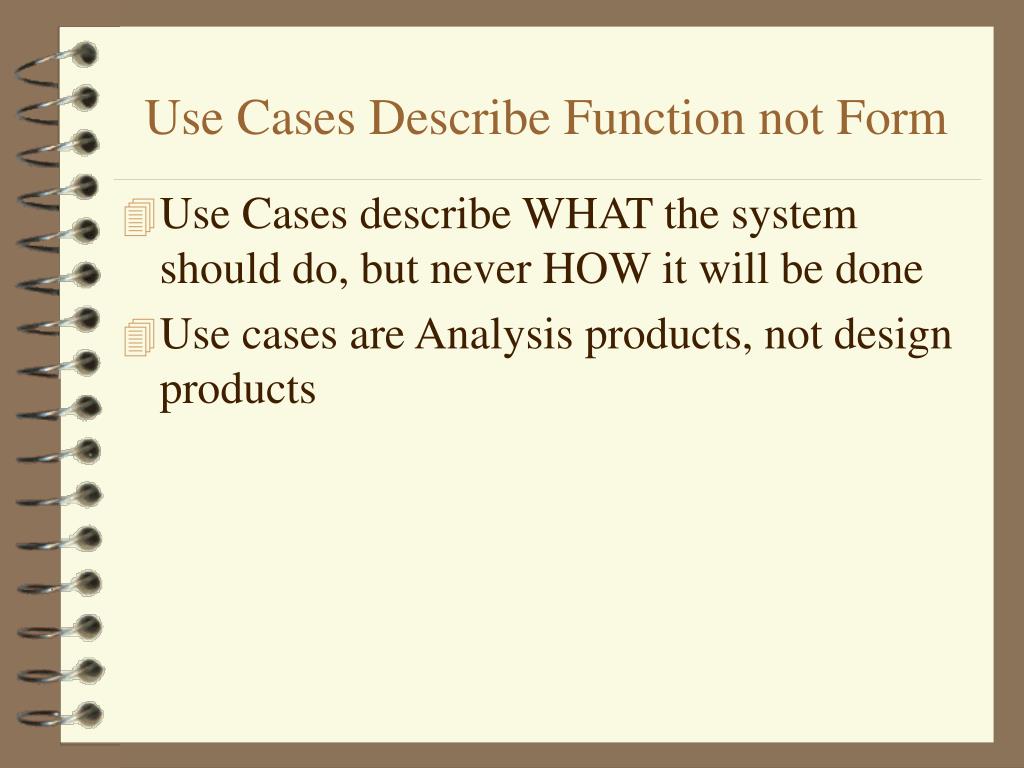 Use Cases Describe Function not Form

Use Cases describe WHAT the system should do, but never HOW it will be done

Use cases are Analysis products, not design products